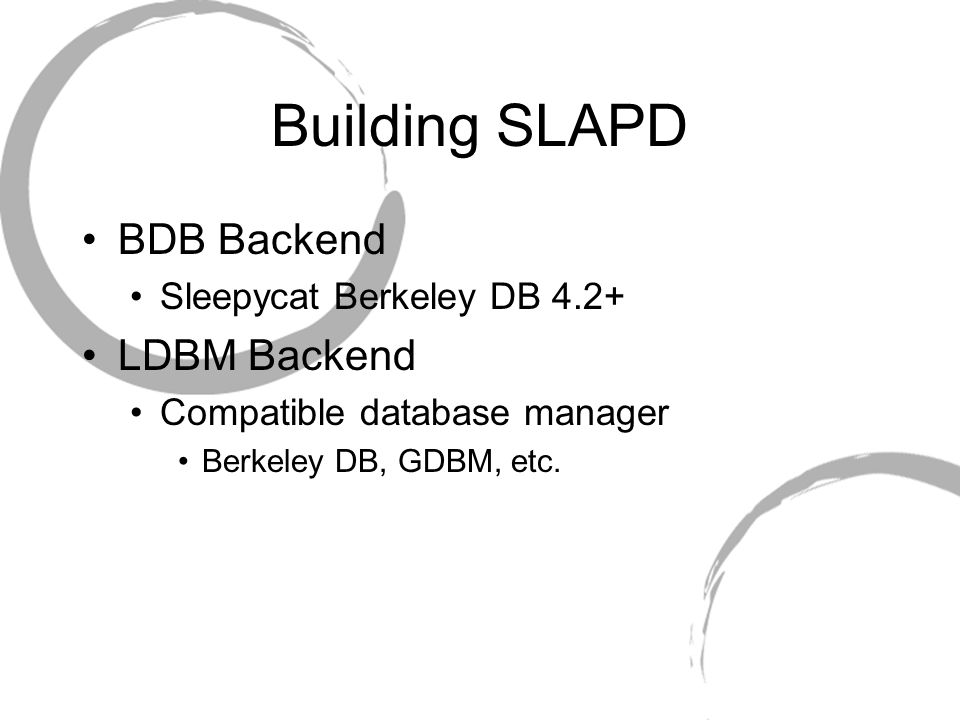 Building SLAPD

• BDB Backend
  • Sleepycat Berkeley DB 4.2+
• LDBM Backend
  • Compatible database manager
    • Berkeley DB, GDBM, etc.